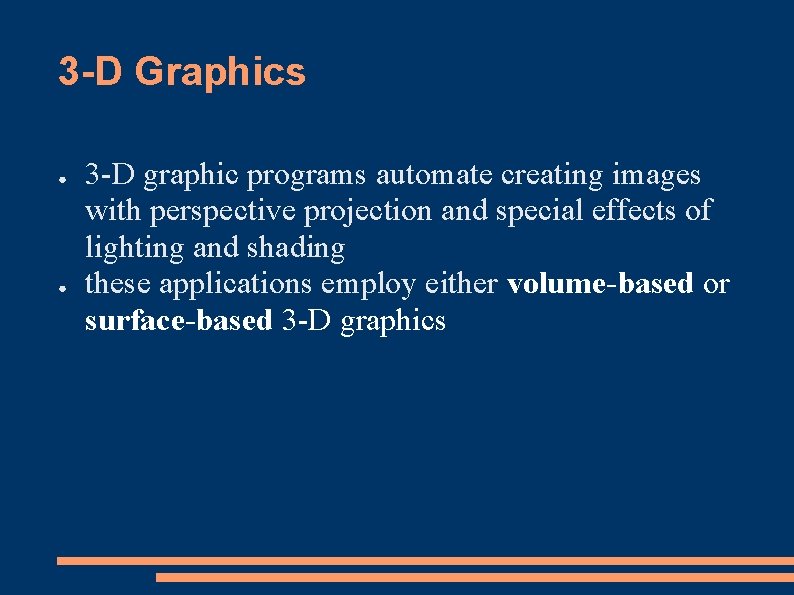 3-D Graphics

● 3-D graphic programs automate creating images with perspective projection and special effects of lighting and shading
● these applications employ either **volume-based** or **surface-based** 3-D graphics